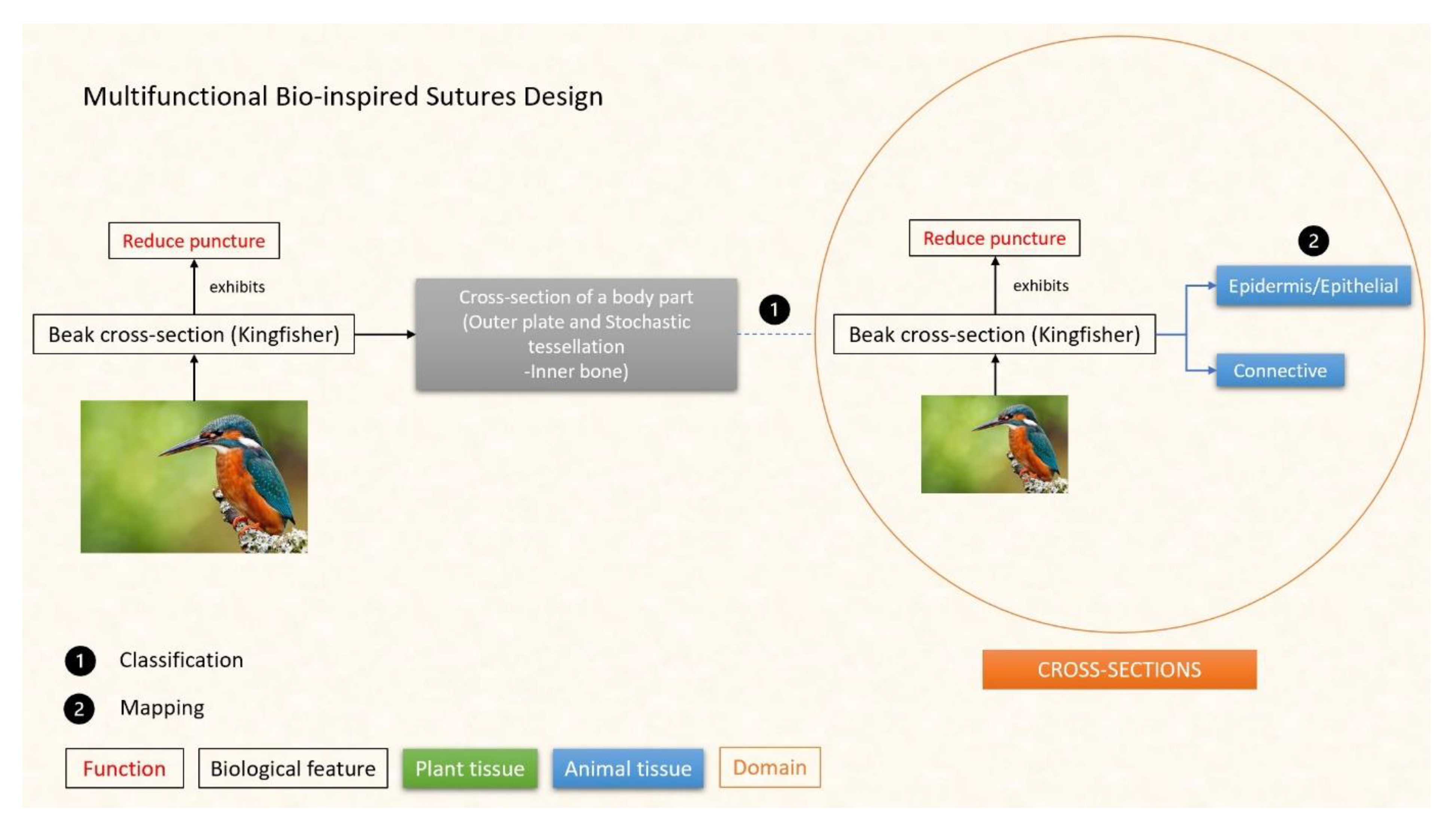 Multifunctional Bio-inspired Sutures Design

Reduce puncture

exhibits

Beak cross-section (Kingfisher)

Cross-section of a body part (Outer plate and Stochastic tessellation -Inner bone)

1

Reduce puncture

exhibits

Beak cross-section (Kingfisher)

2

Epidermis/Epithelial

Connective

CROSS-SECTIONS

1 Classification

2 Mapping

Function

Biological feature

Plant tissue

Animal tissue

Domain